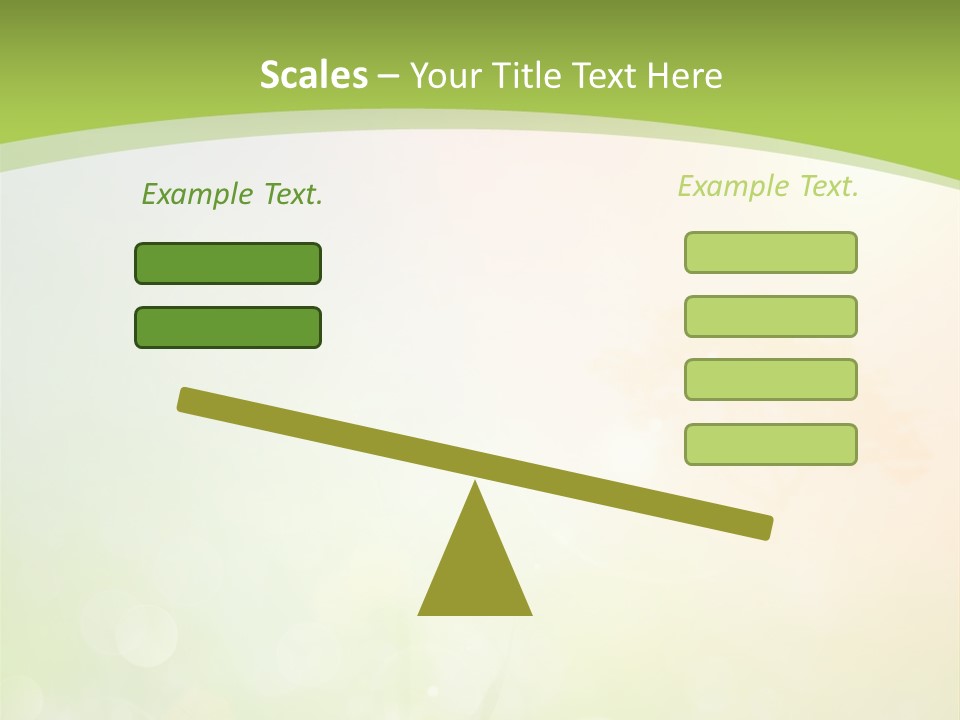 Scales – Your Title Text Here

Example Text.

Example Text.